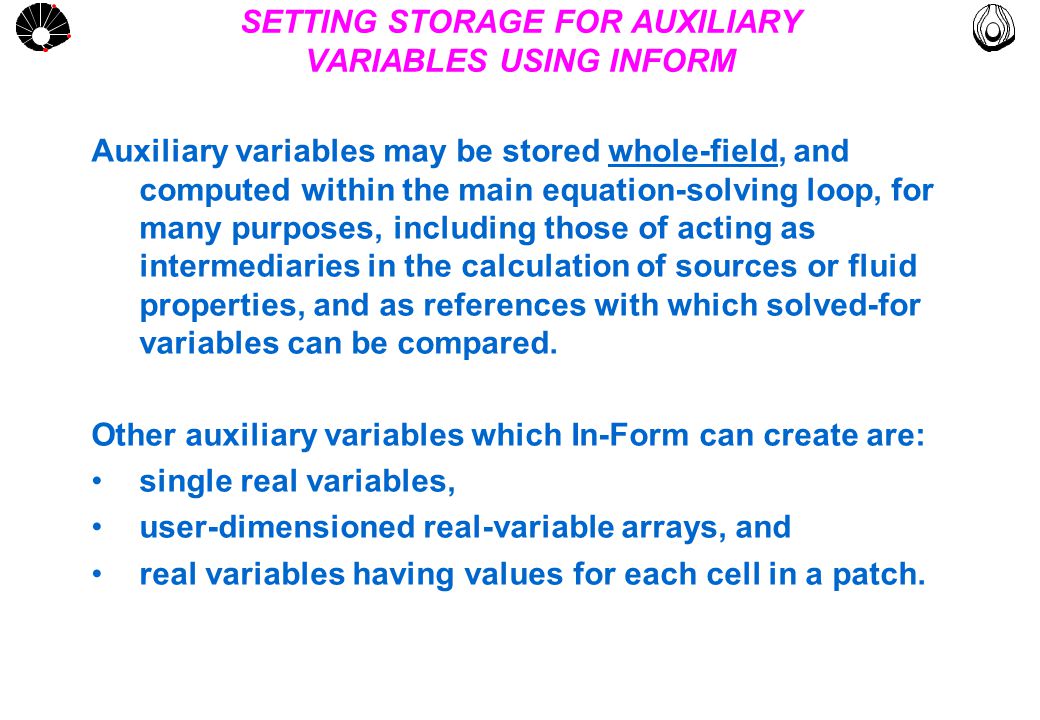 SETTING STORAGE FOR AUXILIARY VARIABLES USING INFORM

Auxiliary variables may be stored whole-field, and computed within the main equation-solving loop, for many purposes, including those of acting as intermediaries in the calculation of sources or fluid properties, and as references with which solved-for variables can be compared.

Other auxiliary variables which In-Form can create are:

• single real variables,

• user-dimensioned real-variable arrays, and

• real variables having values for each cell in a patch.